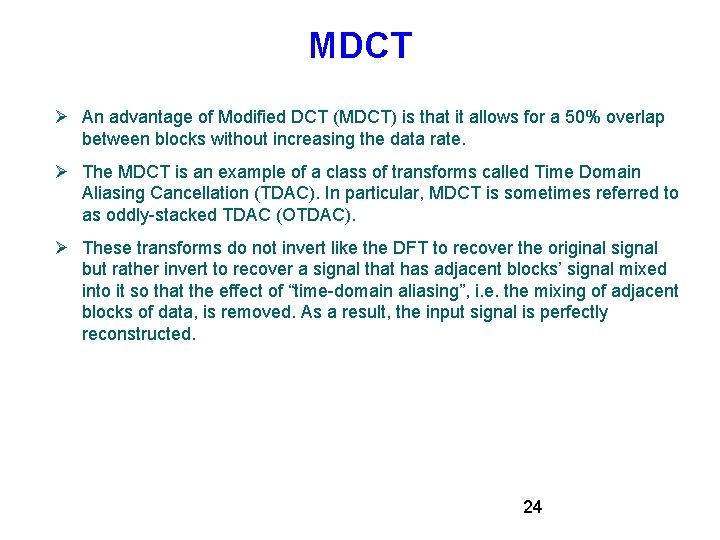 MDCT

➢ An advantage of Modified DCT (MDCT) is that it allows for a 50% overlap between blocks without increasing the data rate.

➢ The MDCT is an example of a class of transforms called Time Domain Aliasing Cancellation (TDAC). In particular, MDCT is sometimes referred to as oddly-stacked TDAC (OTDAC).

➢ These transforms do not invert like the DFT to recover the original signal but rather invert to recover a signal that has adjacent blocks' signal mixed into it so that the effect of "time-domain aliasing", i.e. the mixing of adjacent blocks of data, is removed. As a result, the input signal is perfectly reconstructed.

24